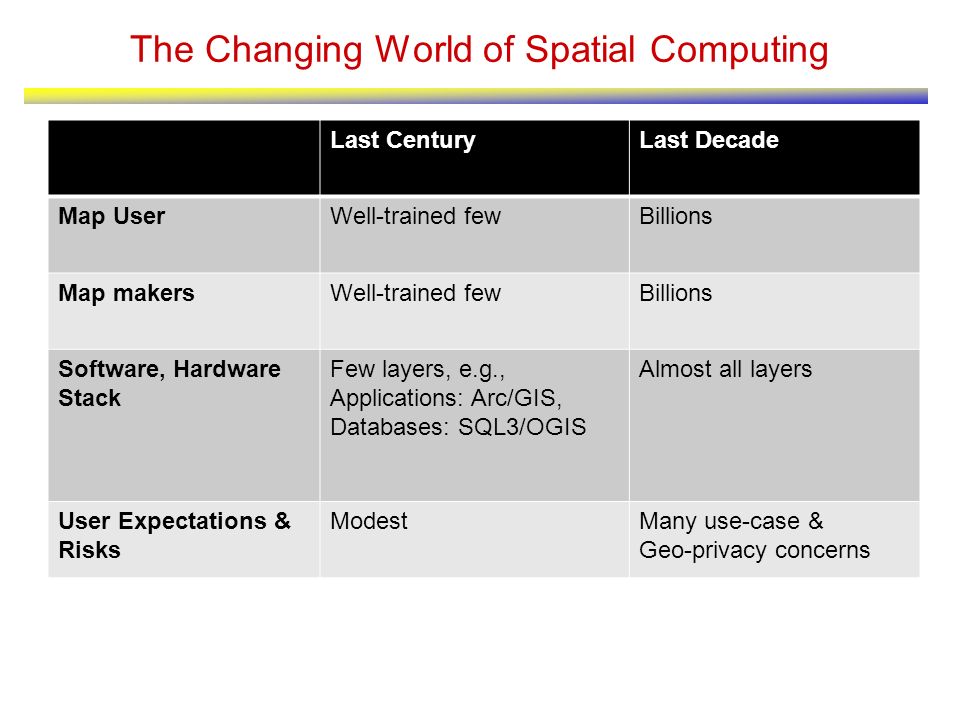 The Changing World of Spatial Computing

| | Last Century | Last Decade |
|---|---|---|
| Map User | Well-trained few | Billions |
| Map makers | Well-trained few | Billions |
| Software, Hardware Stack | Few layers, e.g., Applications: Arc/GIS, Databases: SQL3/OGIS | Almost all layers |
| User Expectations & Risks | Modest | Many use-case & Geo-privacy concerns |